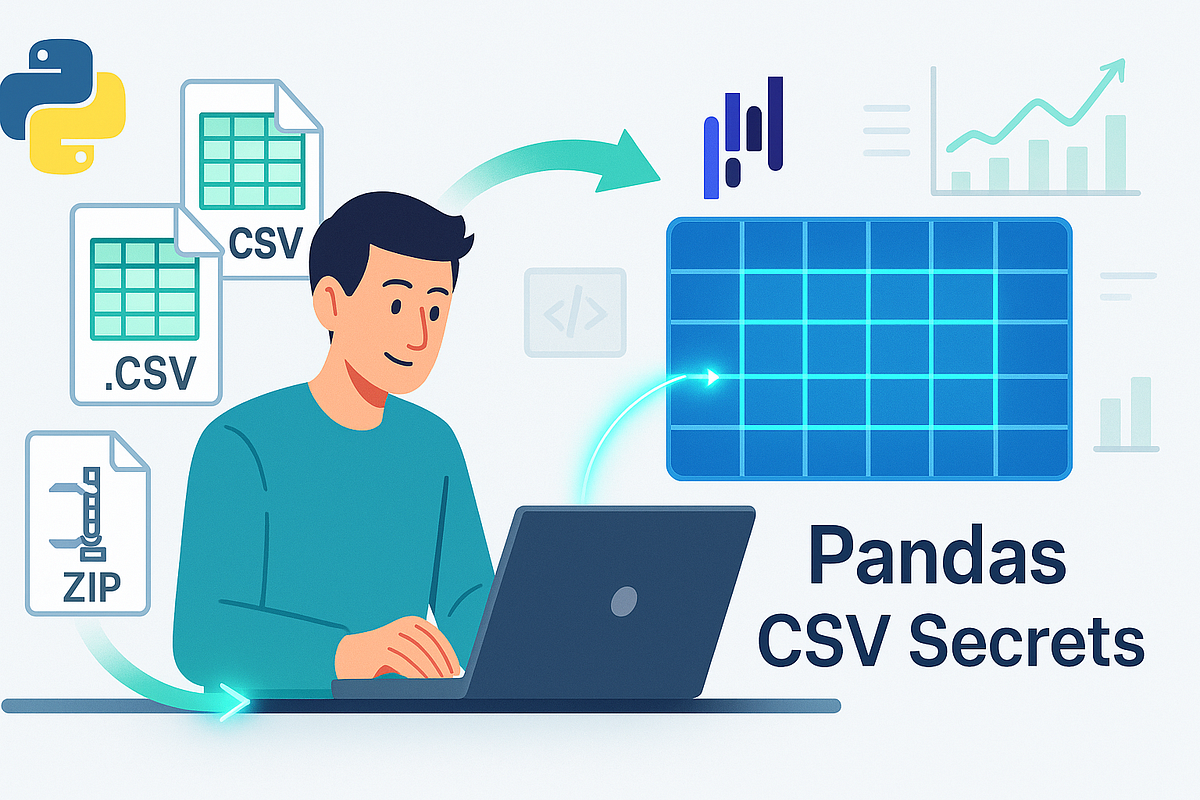 CSV

.CSV

ZIP

</>

Pandas
CSV Secrets